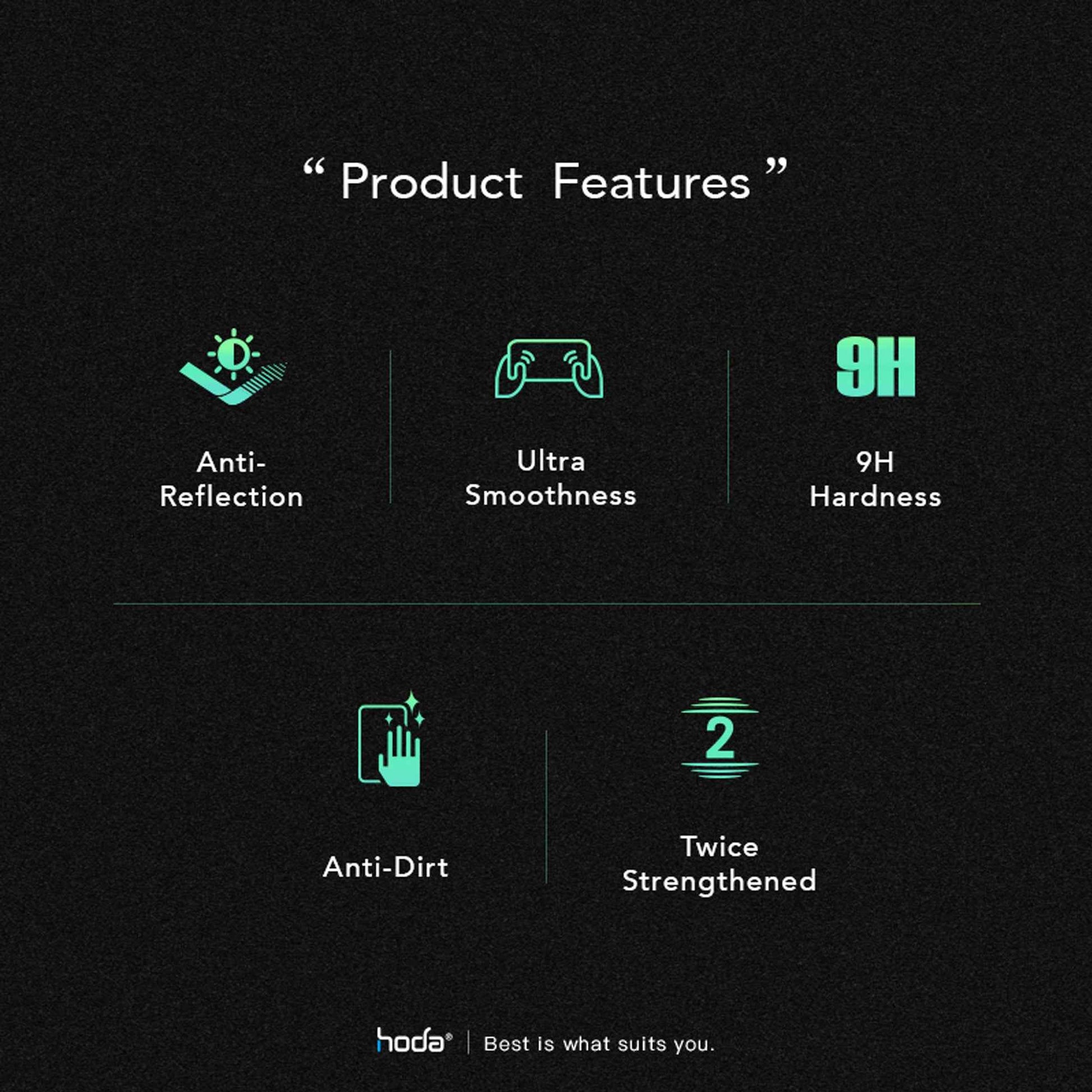 “ Product Features ”

Anti-Reflection

Ultra Smoothness

9H

9H Hardness

Anti-Dirt

2

Twice Strengthened

hoda® | Best is what suits you.